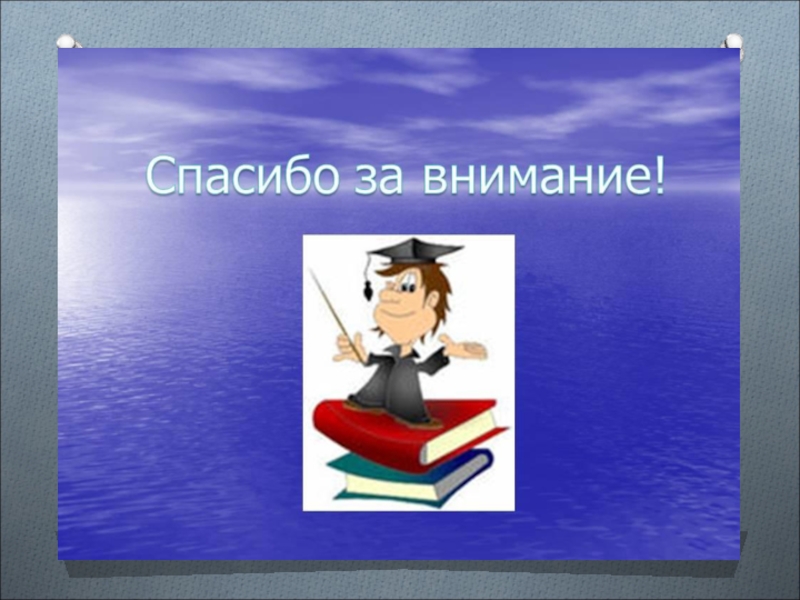 Спасибо за внимание!